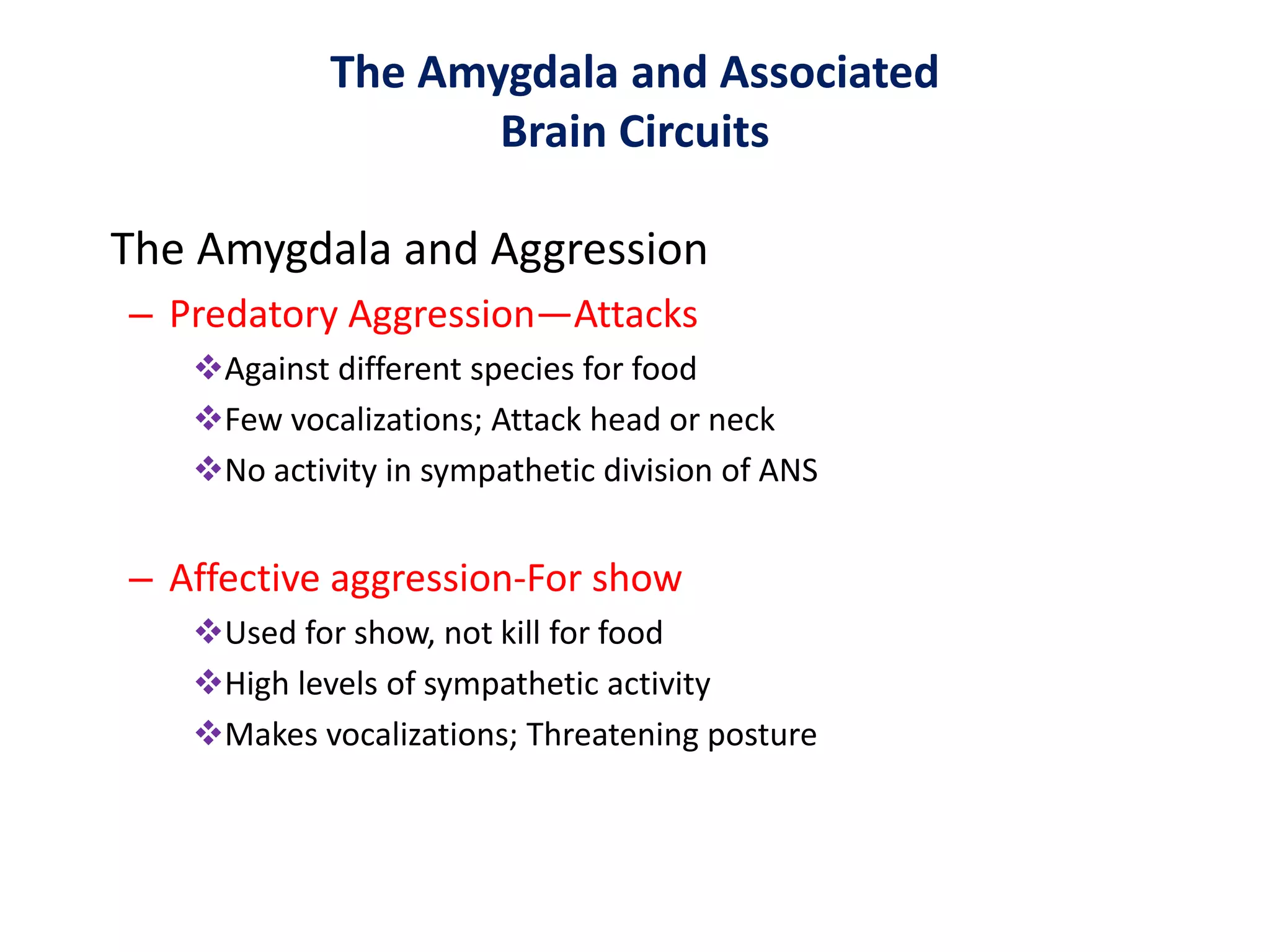 The Amygdala and Associated Brain Circuits

The Amygdala and Aggression

– Predatory Aggression—Attacks

❖Against different species for food

❖Few vocalizations; Attack head or neck

❖No activity in sympathetic division of ANS

– Affective aggression-For show

❖Used for show, not kill for food

❖High levels of sympathetic activity

❖Makes vocalizations; Threatening posture